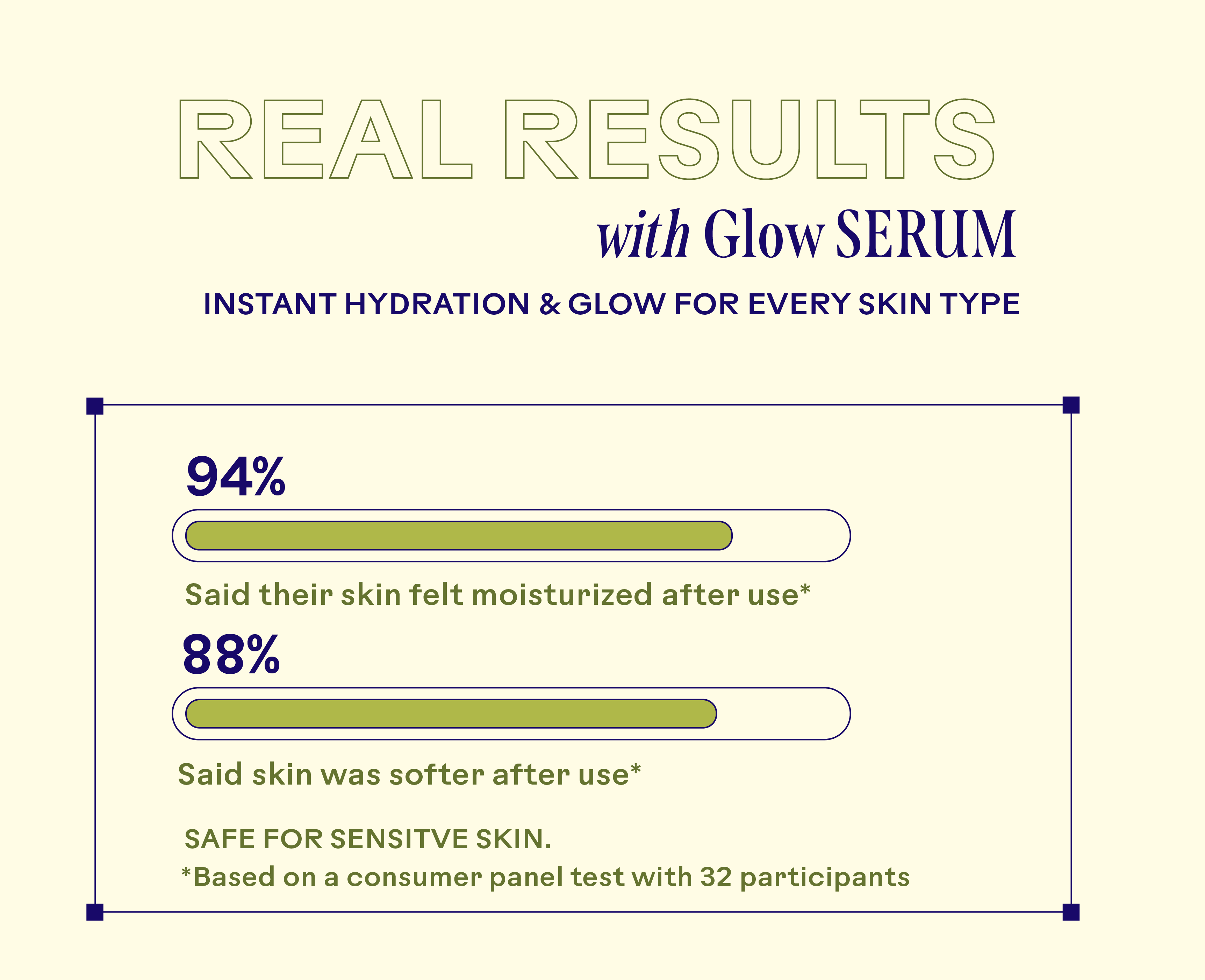 REAL RESULTS
with Glow SERUM

INSTANT HYDRATION & GLOW FOR EVERY SKIN TYPE

94%

Said their skin felt moisturized after use*

88%

Said skin was softer after use*

SAFE FOR SENSITVE SKIN.

*Based on a consumer panel test with 32 participants